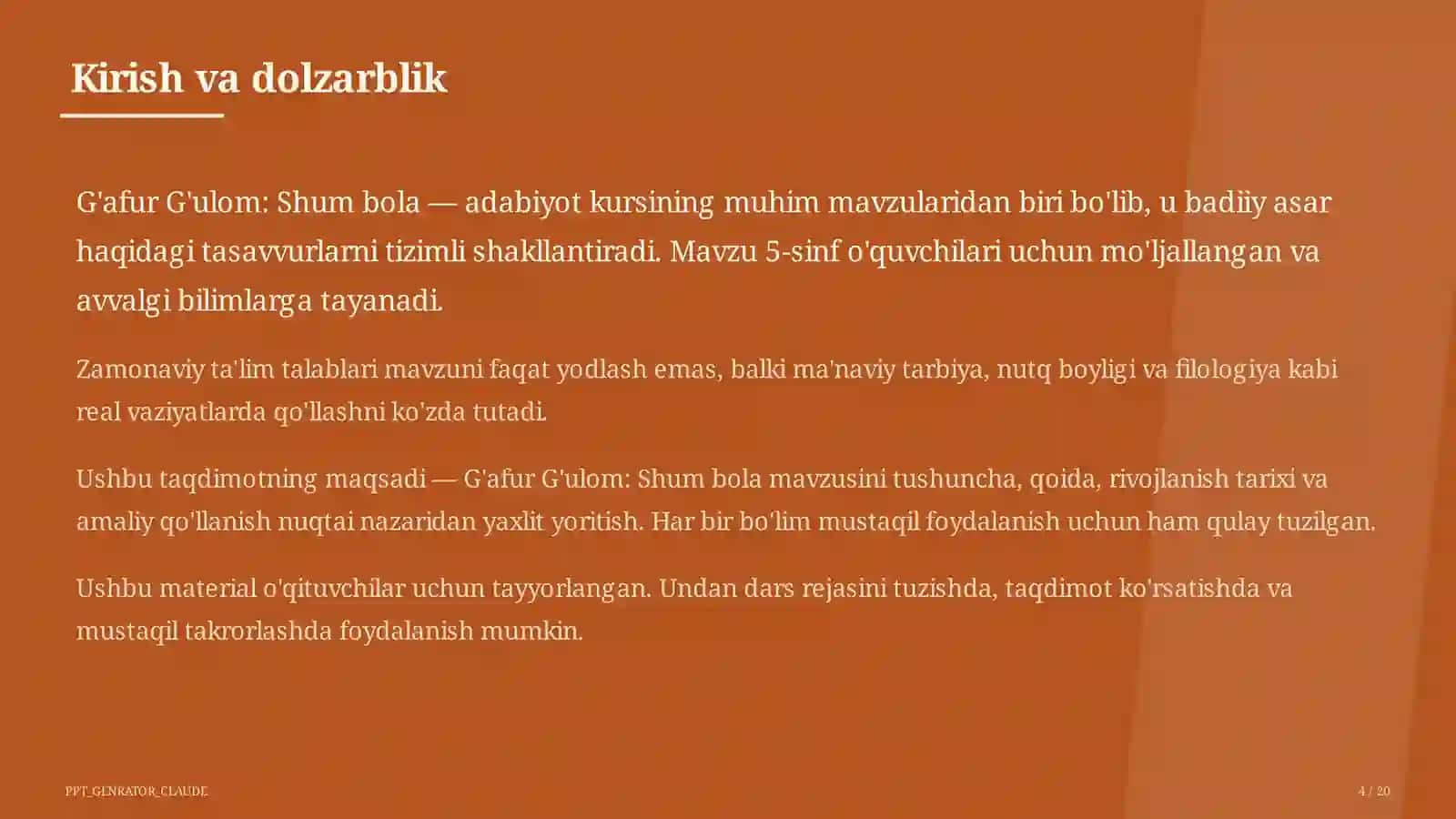 Kirish va dolzarblik

G'afur G'ulom: Shum bola — adabiyot kursining muhim mavzularidan biri bo'lib, u badiiy asar haqidagi tasavvurlarni tizimli shakllantiradi. Mavzu 5-sinf o'quvchilari uchun mo'ljallangan va avvalgi bilimlarga tayanadi.

Zamonaviy ta'lim talablari mavzuni faqat yodlash emas, balki ma'naviy tarbiya, nutq boyligi va filologiya kabi real vaziyatlarda qo'llashni ko'zda tutadi.

Ushbu taqdimotning maqsadi — G'afur G'ulom: Shum bola mavzusini tushuncha, qoida, rivojlanish tarixi va amaliy qo'llanish nuqtai nazaridan yaxlit yoritish. Har bir bo'lim mustaqil foydalanish uchun ham qulay tuzilgan.

Ushbu material o'qituvchilar uchun tayyorlangan. Undan dars rejasini tuzishda, taqdimot ko'rsatishda va mustaqil takrorlashda foydalanish mumkin.

PPT_GENRATOR_CLAUDE

4 / 20